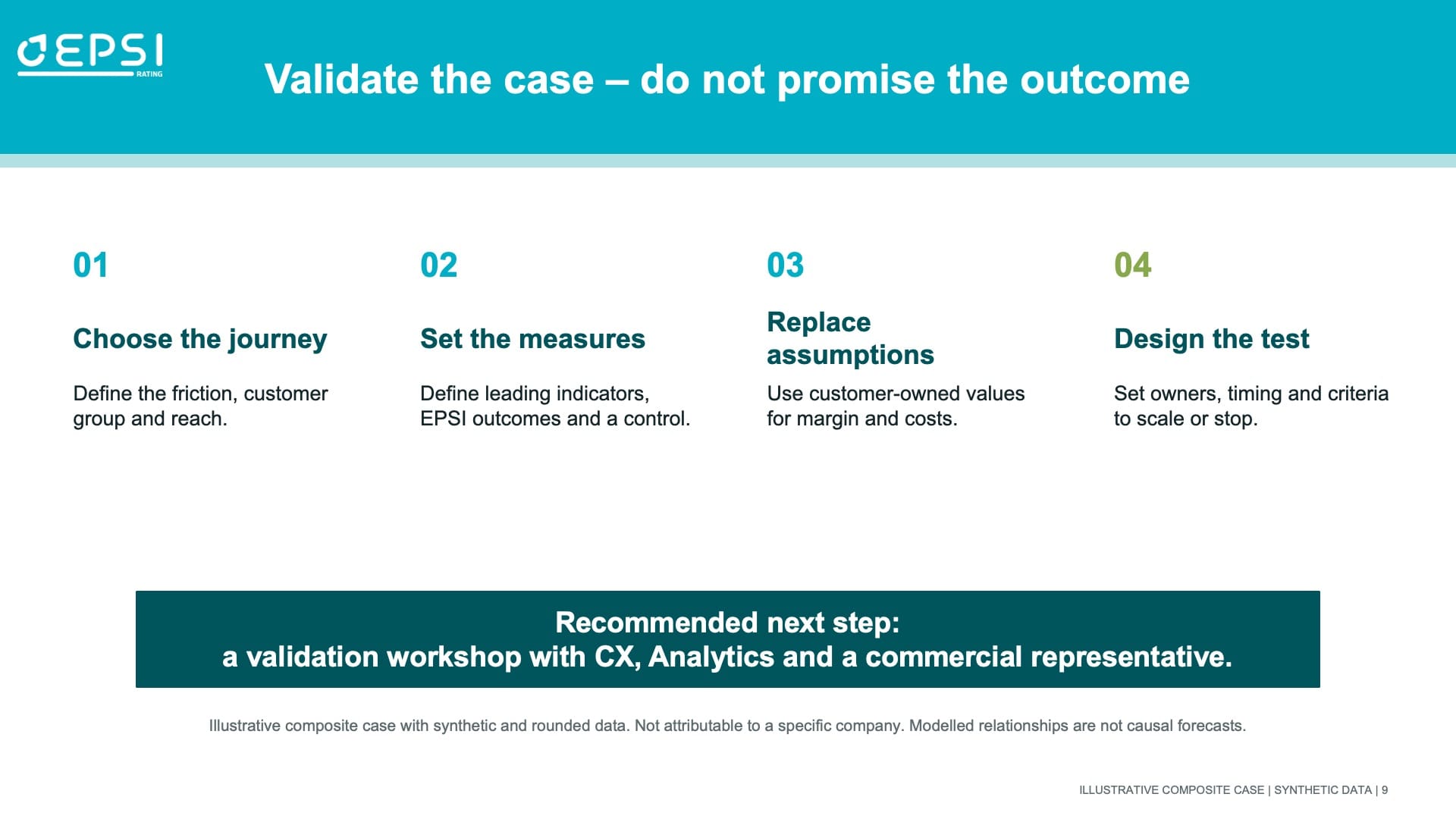 EPSI
RATING

Validate the case – do not promise the outcome

01

Choose the journey

Define the friction, customer group and reach.

02

Set the measures

Define leading indicators, EPSI outcomes and a control.

03

Replace assumptions

Use customer-owned values for margin and costs.

04

Design the test

Set owners, timing and criteria to scale or stop.

Recommended next step:
a validation workshop with CX, Analytics and a commercial representative.

Illustrative composite case with synthetic and rounded data. Not attributable to a specific company. Modelled relationships are not causal forecasts.

ILLUSTRATIVE COMPOSITE CASE | SYNTHETIC DATA | 9